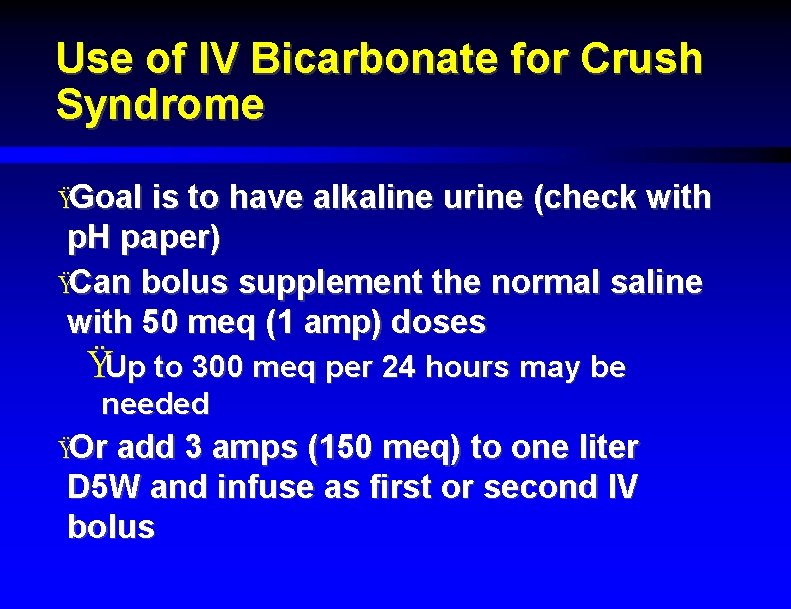 Use of IV Bicarbonate for Crush Syndrome

ŸGoal is to have alkaline urine (check with pH paper)

ŸCan bolus supplement the normal saline with 50 meq (1 amp) doses

ŸUp to 300 meq per 24 hours may be needed

ŸOr add 3 amps (150 meq) to one liter D5W and infuse as first or second IV bolus